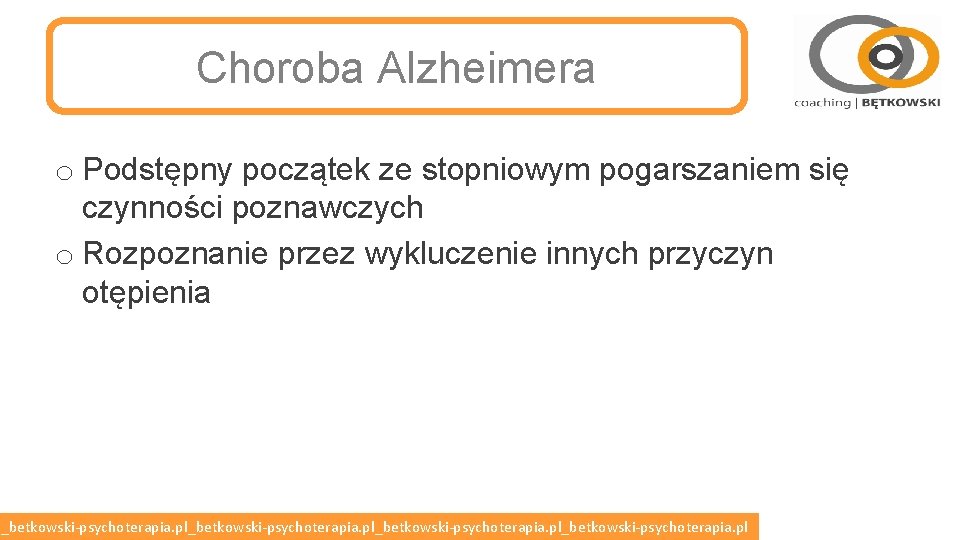 Choroba Alzheimera

coaching | BĘTKOWSKI

o Podstępny początek ze stopniowym pogarszaniem się czynności poznawczych

o Rozpoznanie przez wykluczenie innych przyczyn otępienia

_betkowski-psychoterapia.pl_betkowski-psychoterapia.pl_betkowski-psychoterapia.pl_betkowski-psychoterapia.pl